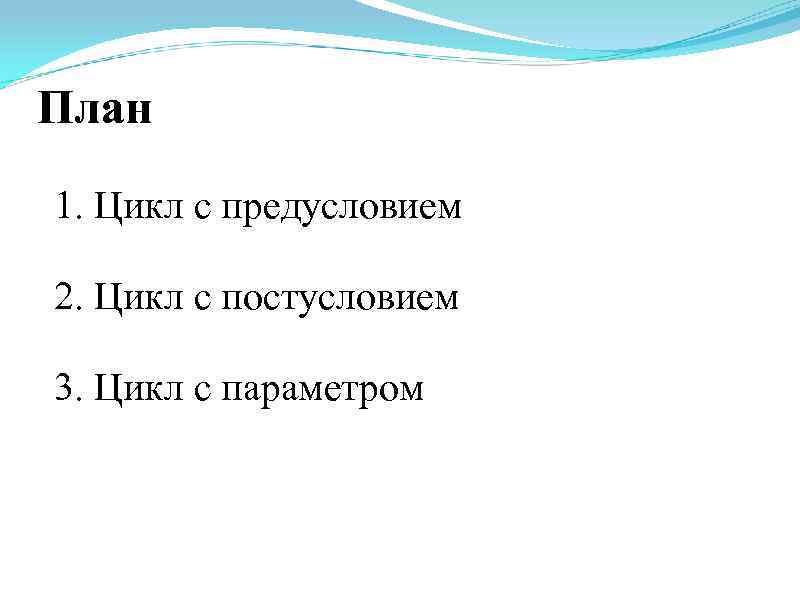 План

1. Цикл с предусловием

2. Цикл с постусловием

3. Цикл с параметром